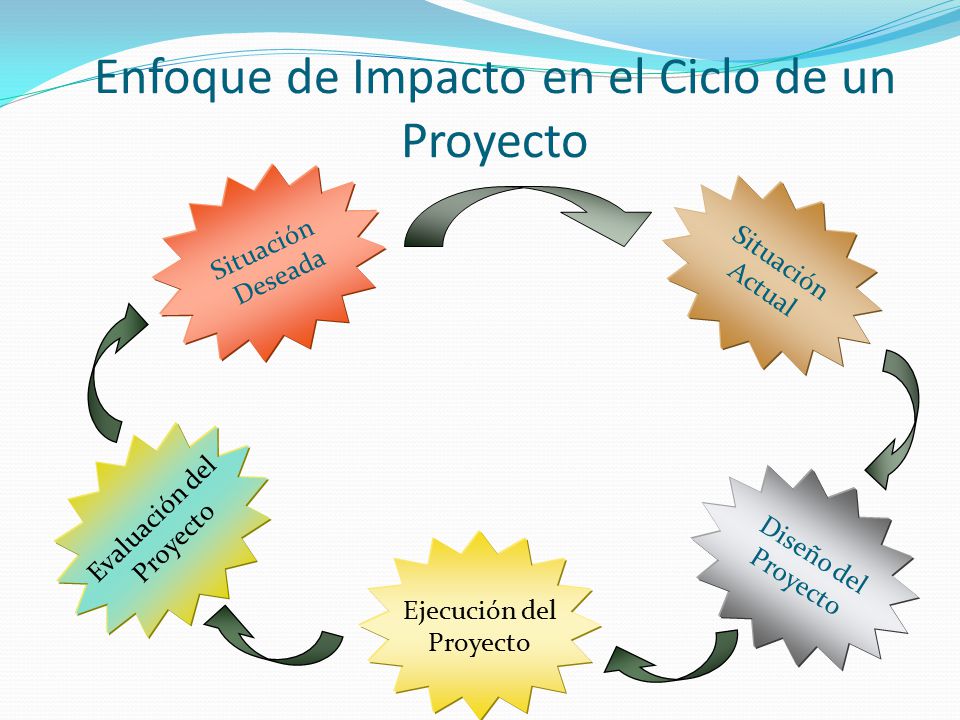 Enfoque de Impacto en el Ciclo de un Proyecto

Situación Deseada

Situación Actual

Diseño del Proyecto

Ejecución del Proyecto

Evaluación del Proyecto